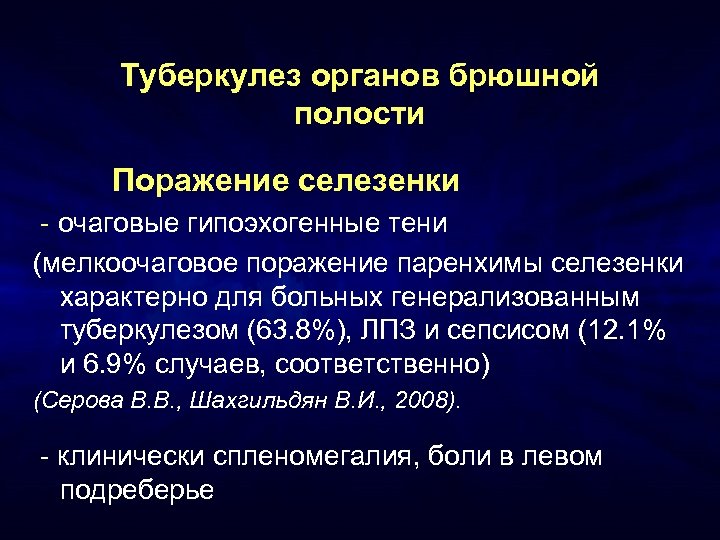 Туберкулез органов брюшной полости

Поражение селезенки

- очаговые гипоэхогенные тени

(мелкоочаговое поражение паренхимы селезенки характерно для больных генерализованным туберкулезом (63.8%), ЛПЗ и сепсисом (12.1% и 6.9% случаев, соответственно)

(Серова В.В., Шахгильдян В.И., 2008).

- клинически спленомегалия, боли в левом подреберье